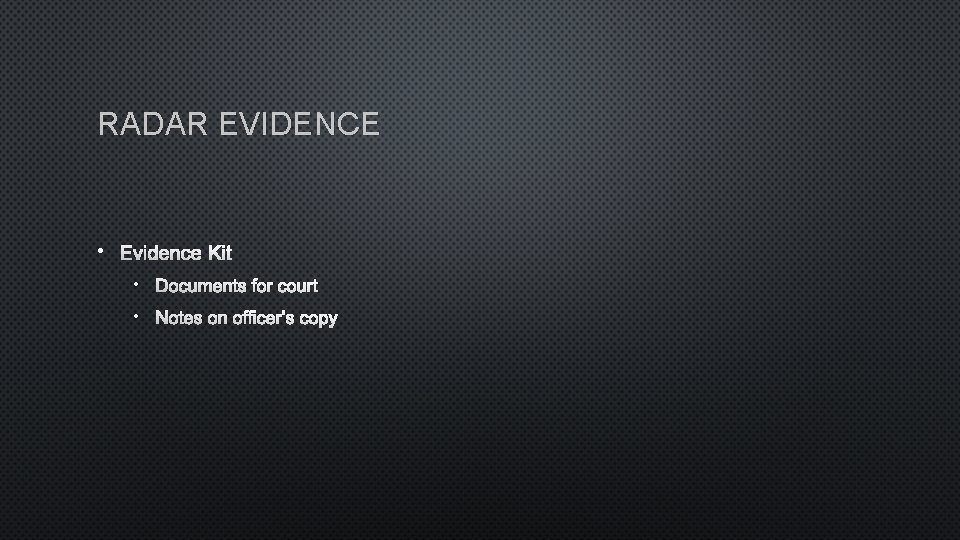 RADAR EVIDENCE

• Evidence Kit
  • Documents for court
  • Notes on officer's copy